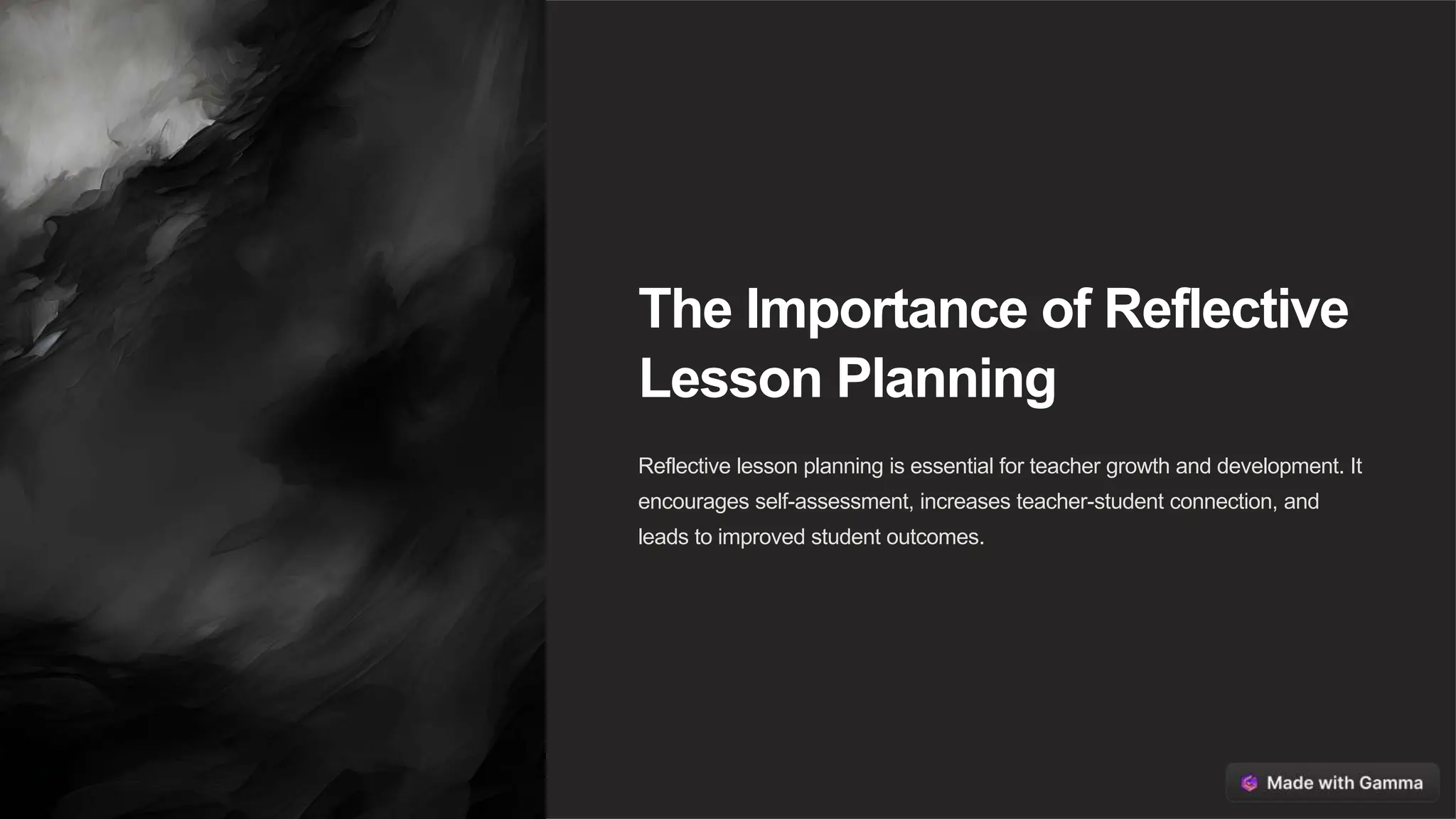 The Importance of Reflective Lesson Planning

Reflective lesson planning is essential for teacher growth and development. It encourages self-assessment, increases teacher-student connection, and leads to improved student outcomes.

Made with Gamma